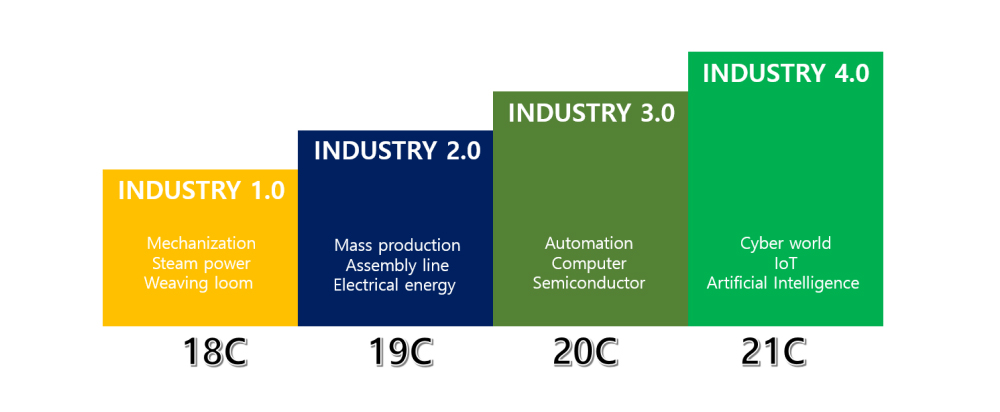 INDUSTRY 1.0

Mechanization
Steam power
Weaving loom

18C

INDUSTRY 2.0

Mass production
Assembly line
Electrical energy

19C

INDUSTRY 3.0

Automation
Computer
Semiconductor

20C

INDUSTRY 4.0

Cyber world
IoT
Artificial Intelligence

21C